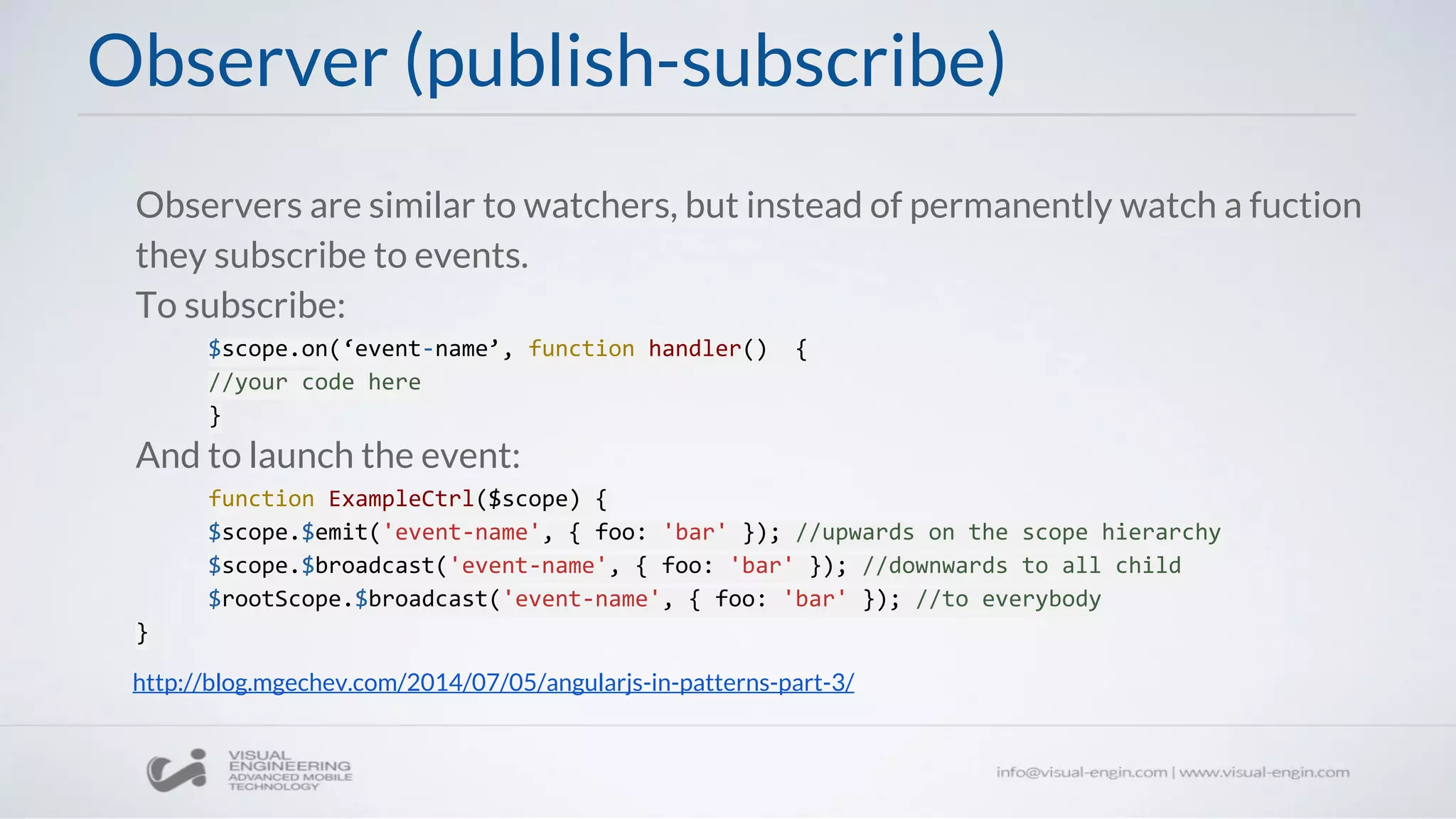 Observer (publish-subscribe)

Observers are similar to watchers, but instead of permanently watch a fuction they subscribe to events.

To subscribe:

$scope.on(‘event-name’, function handler() {
//your code here
}

And to launch the event:

function ExampleCtrl($scope) {
$scope.$emit('event-name', { foo: 'bar' }); //upwards on the scope hierarchy
$scope.$broadcast('event-name', { foo: 'bar' }); //downwards to all child
$rootScope.$broadcast('event-name', { foo: 'bar' }); //to everybody
}

http://blog.mgechev.com/2014/07/05/angularjs-in-patterns-part-3/

VISUAL ENGINEERING ADVANCED MOBILE TECHNOLOGY

info@visual-engin.com | www.visual-engin.com